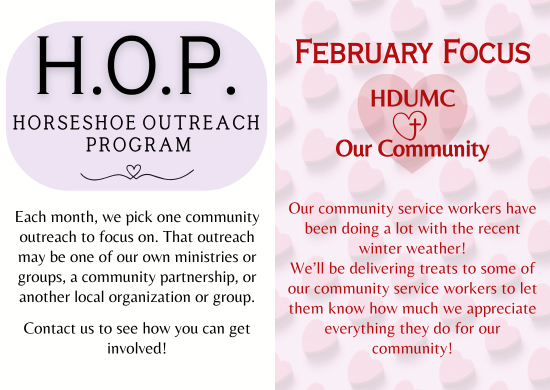 H.O.P.

HORSESHOE OUTREACH PROGRAM

Each month, we pick one community outreach to focus on. That outreach may be one of our own ministries or groups, a community partnership, or another local organization or group.

Contact us to see how you can get involved!

FEBRUARY FOCUS

HDUMC

Our Community

Our community service workers have been doing a lot with the recent winter weather!
We'll be delivering treats to some of our community service workers to let them know how much we appreciate everything they do for our community!